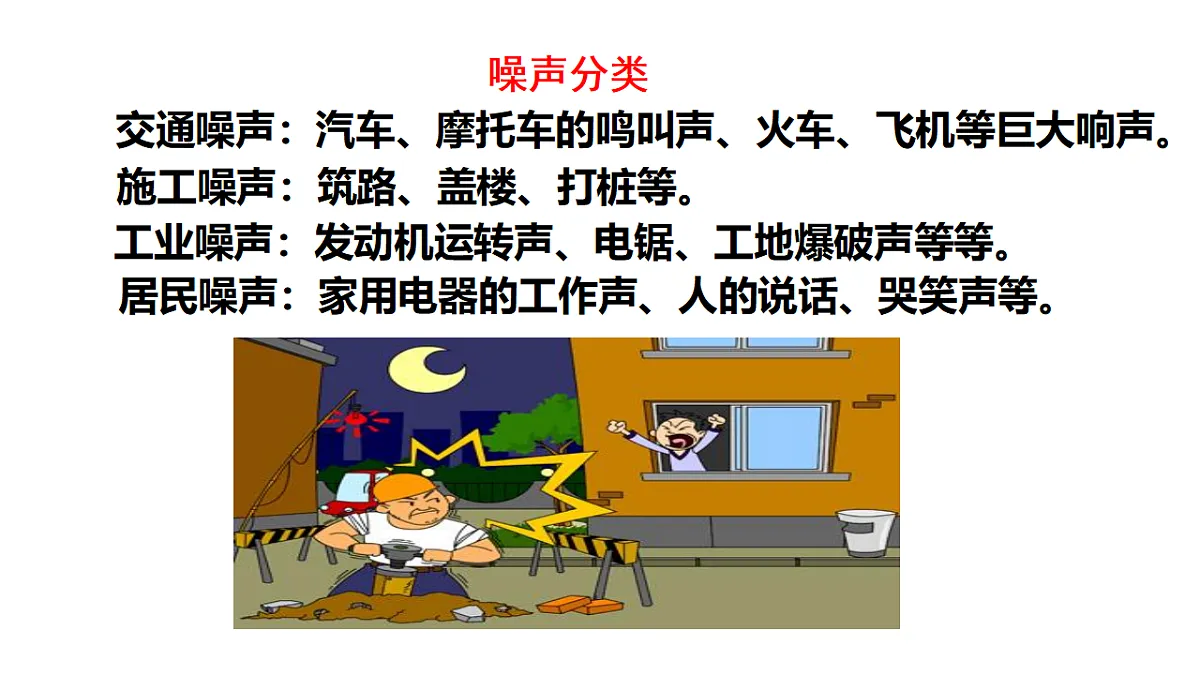 噪声分类

交通噪声：汽车、摩托车的鸣叫声、火车、飞机等巨大响声。

施工噪声：筑路、盖楼、打桩等。

工业噪声：发动机运转声、电锯、工地爆破声等等。

居民噪声：家用电器的工作声、人的说话、哭笑声等。